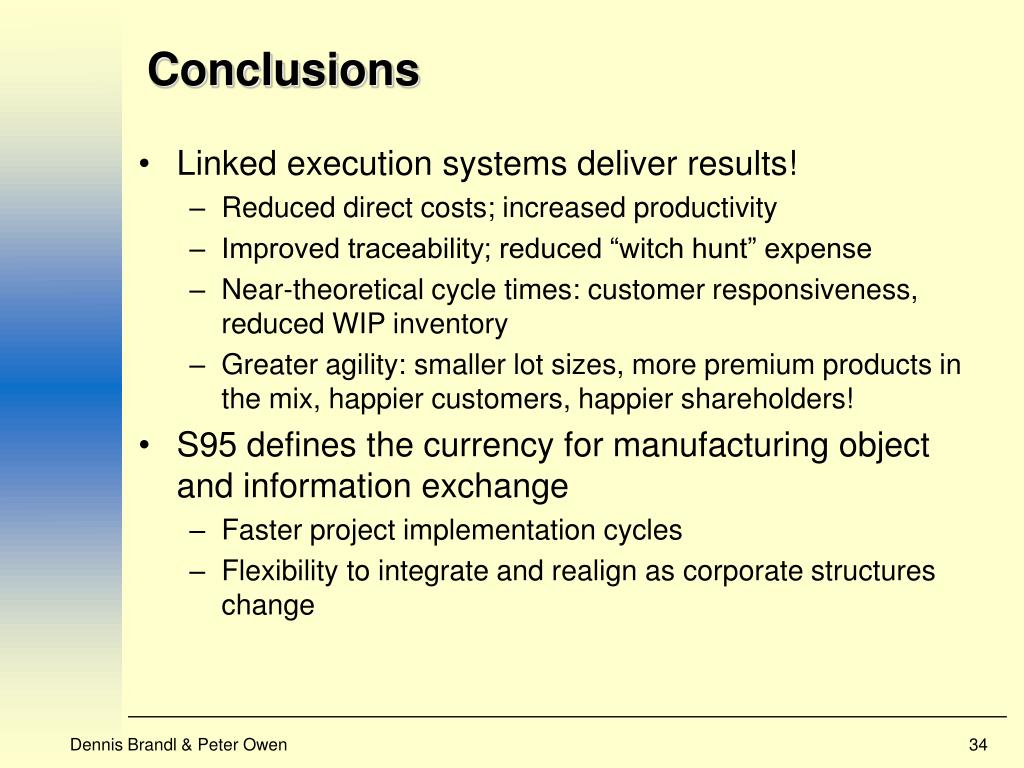 Conclusions

• Linked execution systems deliver results!
– Reduced direct costs; increased productivity
– Improved traceability; reduced “witch hunt” expense
– Near-theoretical cycle times: customer responsiveness, reduced WIP inventory
– Greater agility: smaller lot sizes, more premium products in the mix, happier customers, happier shareholders!

• S95 defines the currency for manufacturing object and information exchange
– Faster project implementation cycles
– Flexibility to integrate and realign as corporate structures change

Dennis Brandl & Peter Owen

34